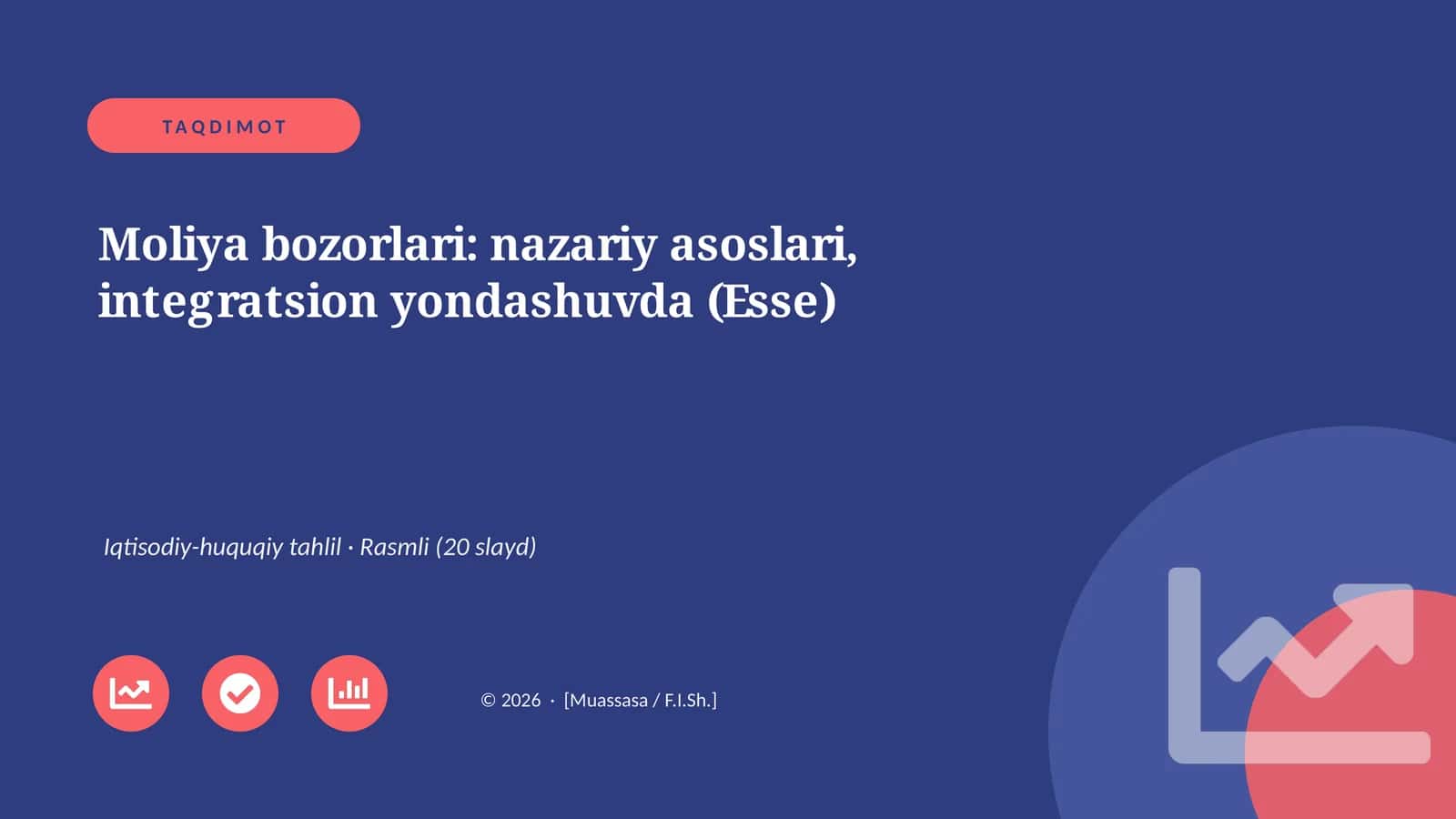 TAQDIMOT

Moliya bozorlari: nazariy asoslari, integratsion yondashuvda (Esse)

Iqtisodiy-huquqiy tahlil · Rasmli (20 slayd)

© 2026 · [Muassasa / F.I.Sh.]